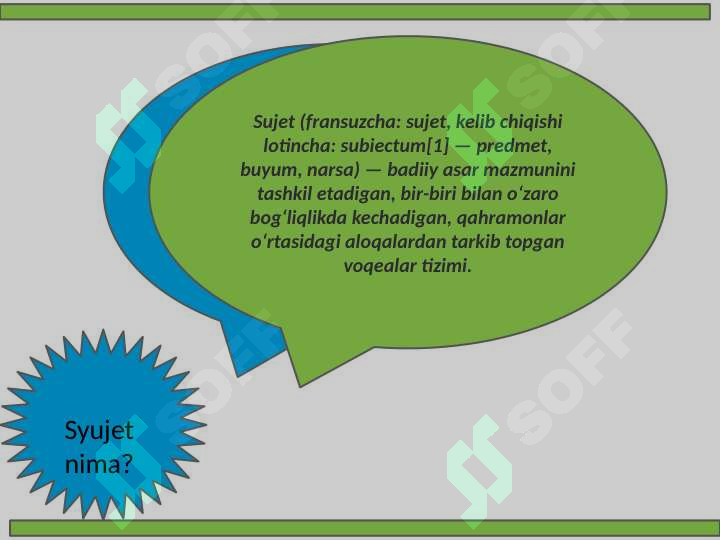 Sujet (fransuzcha: sujet, kelib chiqishi lotincha: subiectum[1] — predmet, buyum, narsa) — badiiy asar mazmunini tashkil etadigan, bir-biri bilan oʻzaro bogʻliqlikda kechadigan, qahramonlar oʻrtasidagi aloqalardan tarkib topgan voqealar tizimi.

Syujet nima?

SOFF
SOFF
SOFF
SOFF